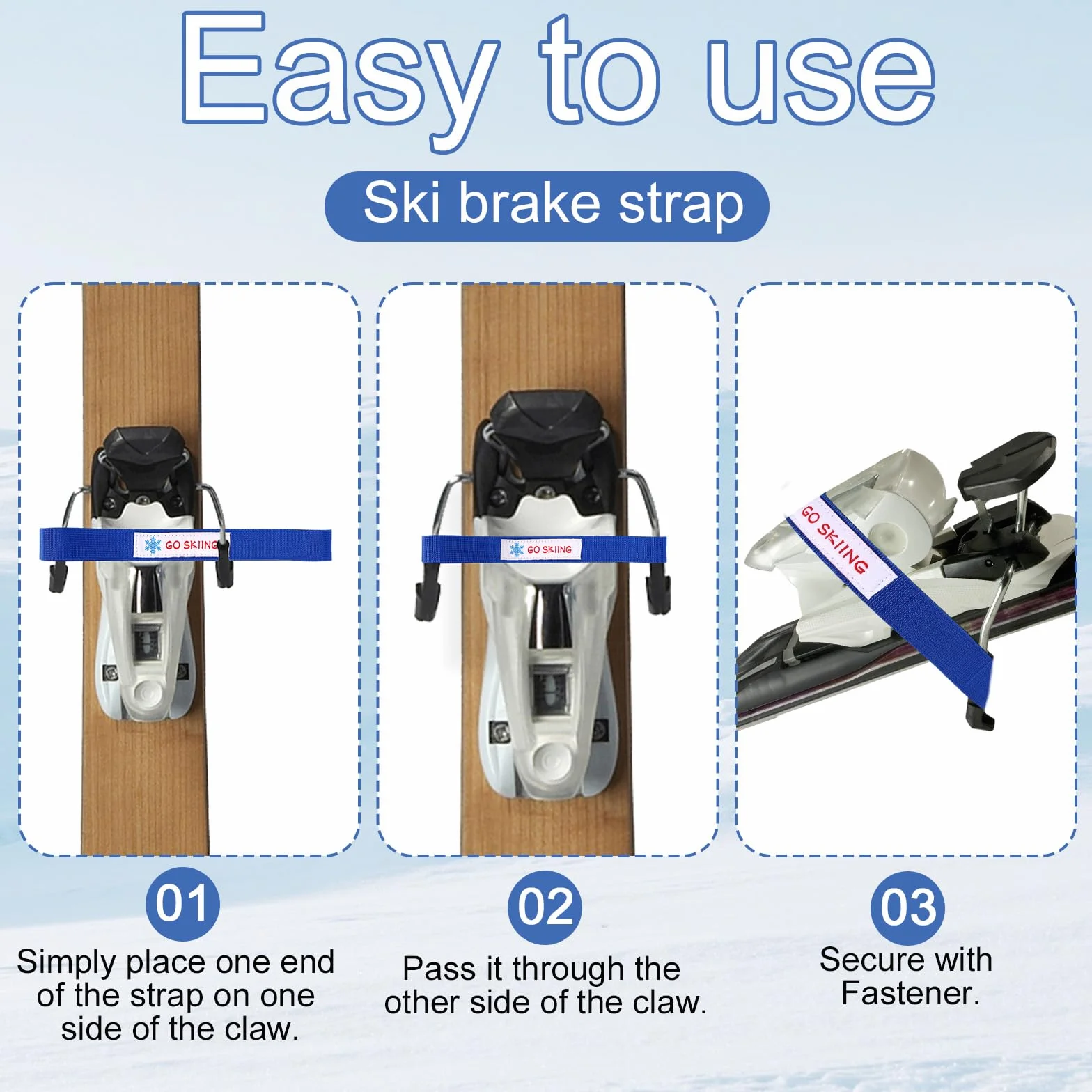 Easy to use

Ski brake strap

GO SKIING

GO SKIING

GO SKIING

01

Simply place one end of the strap on one side of the claw.

02

Pass it through the other side of the claw.

03

Secure with Fastener.